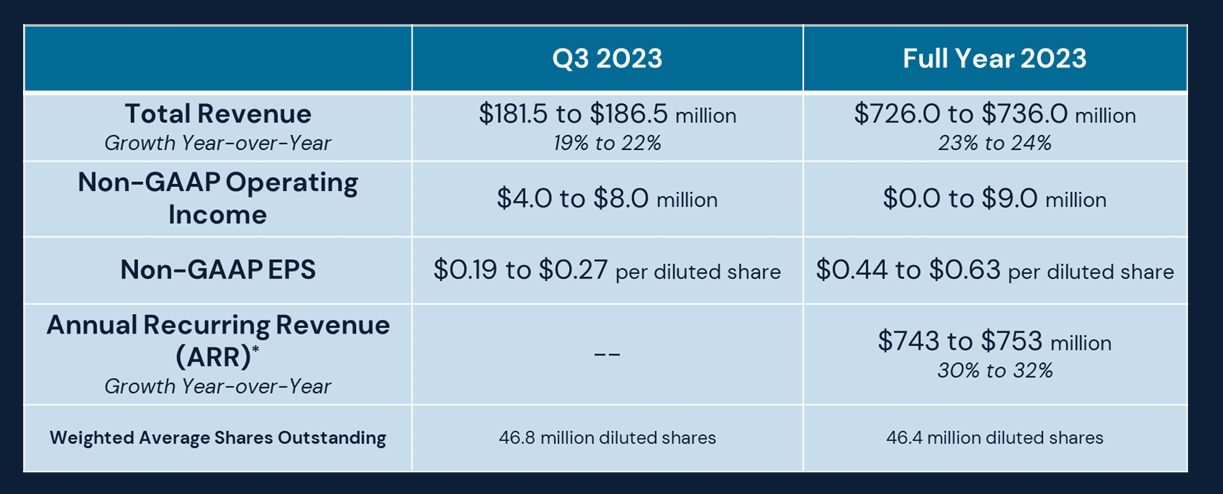 | | Q3 2023 | Full Year 2023 |
|---|---|---|
| **Total Revenue** *Growth Year-over-Year* | \$181.5 to \$186.5 million *19% to 22%* | \$726.0 to \$736.0 million *23% to 24%* |
| **Non-GAAP Operating Income** | \$4.0 to \$8.0 million | \$0.0 to \$9.0 million |
| **Non-GAAP EPS** | \$0.19 to \$0.27 per diluted share | \$0.44 to \$0.63 per diluted share |
| **Annual Recurring Revenue (ARR)\*** *Growth Year-over-Year* | -- | \$743 to \$753 million *30% to 32%* |
| **Weighted Average Shares Outstanding** | 46.8 million diluted shares | 46.4 million diluted shares |